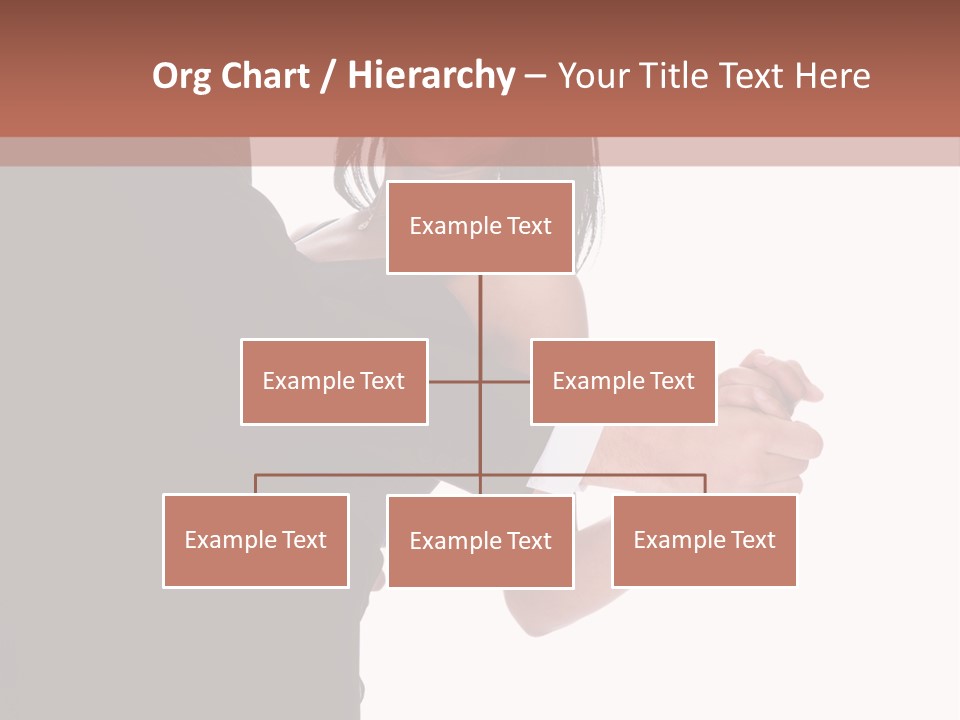 Org Chart / Hierarchy – Your Title Text Here

Example Text

Example Text

Example Text

Example Text

Example Text

Example Text